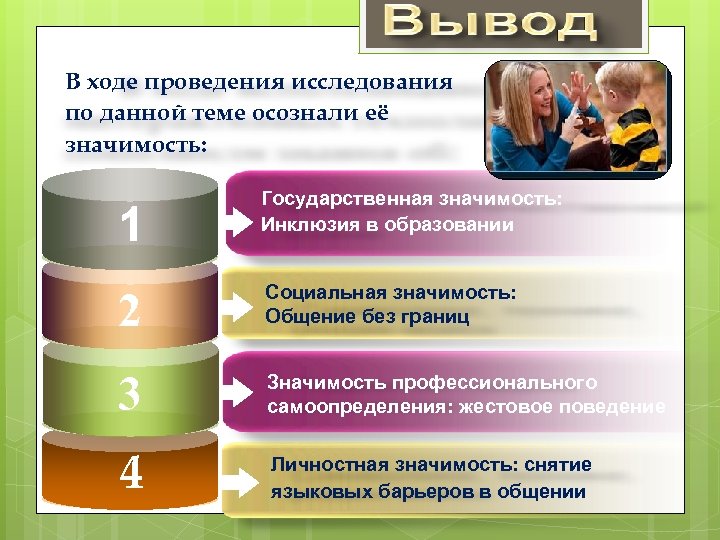 Вывод

В ходе проведения исследования по данной теме осознали её значимость:

1

Государственная значимость: Инклюзия в образовании

2

Социальная значимость: Общение без границ

3

Значимость профессионального самоопределения: жестовое поведение

4

Личностная значимость: снятие языковых барьеров в общении